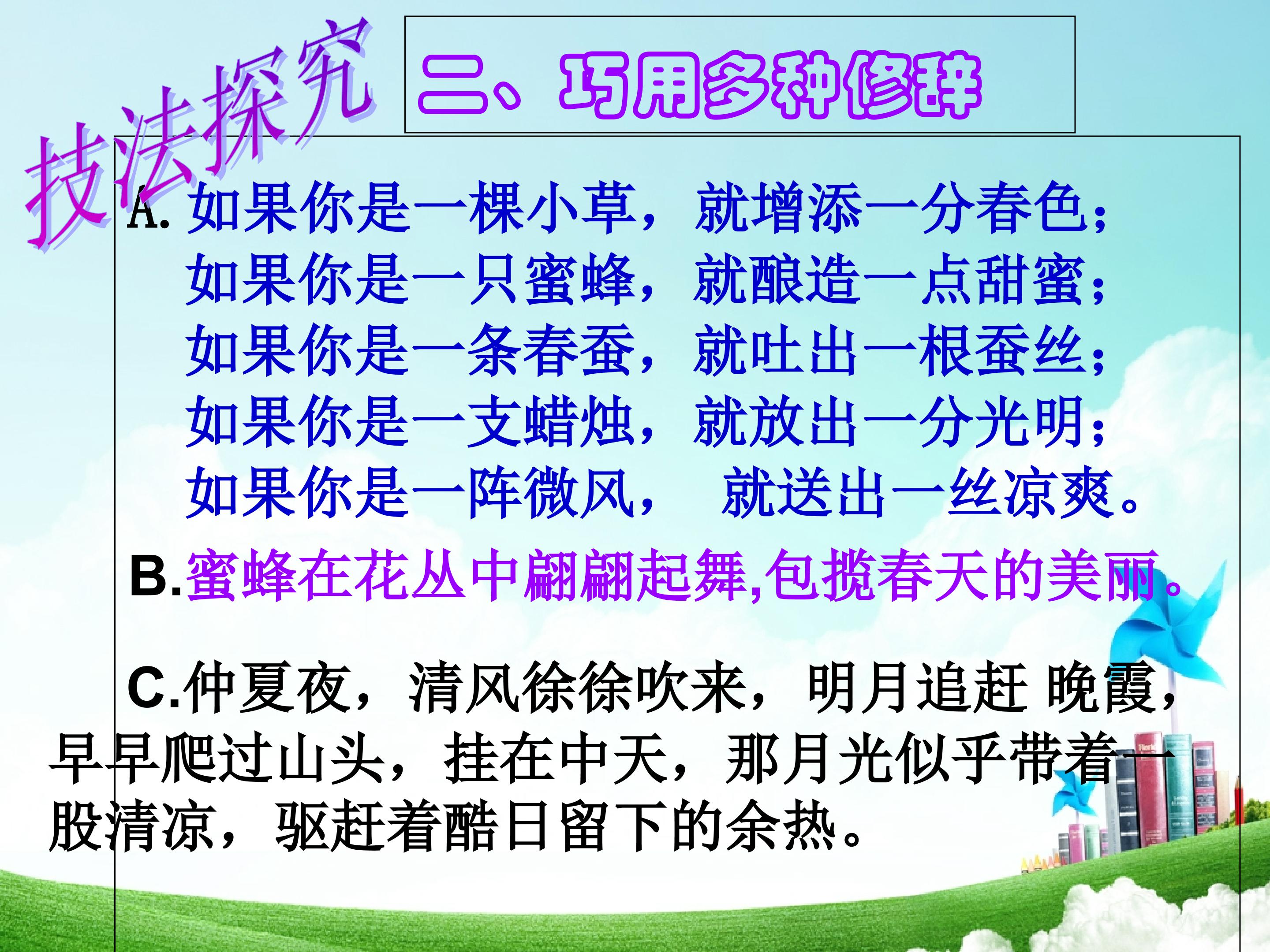 技法探究

二、巧用多种修辞

A. 如果你是一棵小草，就增添一分春色；
如果你是一只蜜蜂，就酿造一点甜蜜；
如果你是一条春蚕，就吐出一根蚕丝；
如果你是一支蜡烛，就放出一分光明；
如果你是一阵微风， 就送出一丝凉爽。

B.蜜蜂在花丛中翩翩起舞,包揽春天的美丽。

C.仲夏夜，清风徐徐吹来，明月追赶 晚霞，早早爬过山头，挂在中天，那月光似乎带着一股清凉，驱赶着酷日留下的余热。